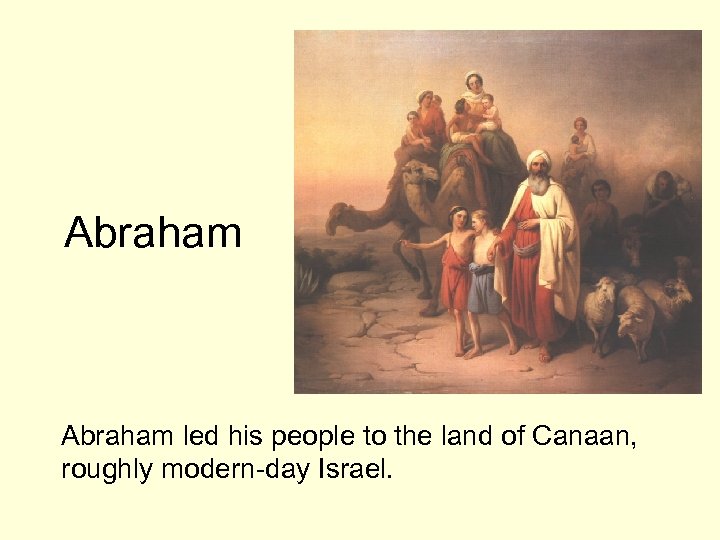 Abraham

Abraham led his people to the land of Canaan, roughly modern-day Israel.